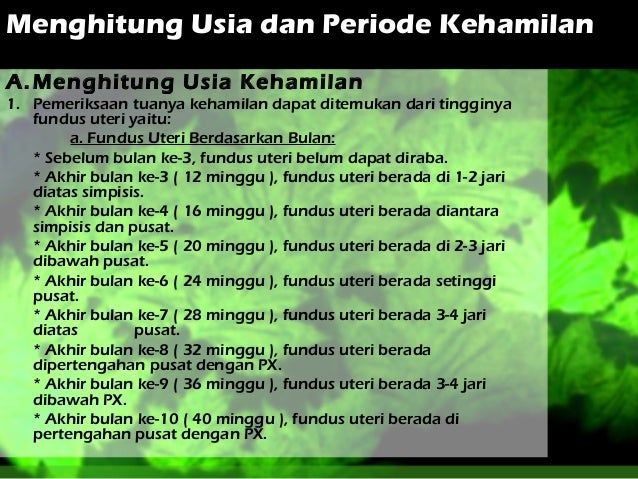 Menghitung Usia dan Periode Kehamilan

A. Menghitung Usia Kehamilan

1. Pemeriksaan tuanya kehamilan dapat ditemukan dari tingginya fundus uteri yaitu:

a. Fundus Uteri Berdasarkan Bulan:

* Sebelum bulan ke-3, fundus uteri belum dapat diraba.

* Akhir bulan ke-3 ( 12 minggu ), fundus uteri berada di 1-2 jari diatas simpisis.

* Akhir bulan ke-4 ( 16 minggu ), fundus uteri berada diantara simpisis dan pusat.

* Akhir bulan ke-5 ( 20 minggu ), fundus uteri berada di 2-3 jari dibawah pusat.

* Akhir bulan ke-6 ( 24 minggu ), fundus uteri berada setinggi pusat.

* Akhir bulan ke-7 ( 28 minggu ), fundus uteri berada 3-4 jari diatas pusat.

* Akhir bulan ke-8 ( 32 minggu ), fundus uteri berada dipertengahan pusat dengan PX.

* Akhir bulan ke-9 ( 36 minggu ), fundus uteri berada 3-4 jari dibawah PX.

* Akhir bulan ke-10 ( 40 minggu ), fundus uteri berada di pertengahan pusat dengan PX.